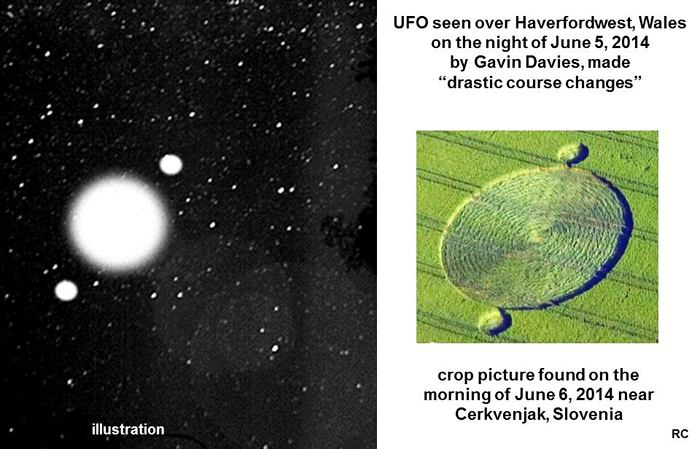 illustration

UFO seen over Haverfordwest, Wales on the night of June 5, 2014 by Gavin Davies, made "drastic course changes"

crop picture found on the morning of June 6, 2014 near Cerkvenjak, Slovenia

RC